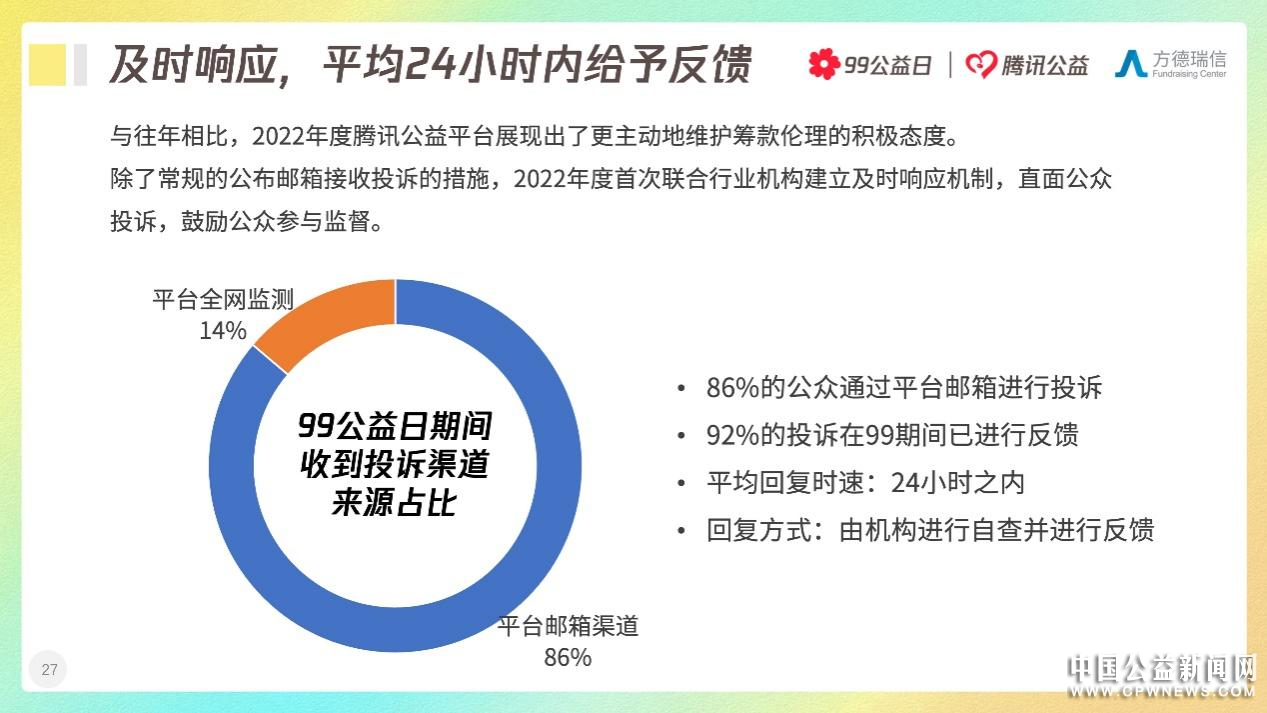 及时响应，平均24小时内给予反馈

99公益日 | 腾讯公益 方德瑞信 Fundraising Center

与往年相比，2022年度腾讯公益平台展现出了更主动地维护筹款伦理的积极态度。
除了常规的公布邮箱接收投诉的措施，2022年度首次联合行业机构建立及时响应机制，直面公众投诉，鼓励公众参与监督。

平台全网监测
14%

99公益日期间
收到投诉渠道
来源占比

平台邮箱渠道
86%

• 86%的公众通过平台邮箱进行投诉
• 92%的投诉在99期间已进行反馈
• 平均回复时速：24小时之内
• 回复方式：由机构进行自查并进行反馈

27

中国公益新闻网
WWW.CPWNEWS.COM